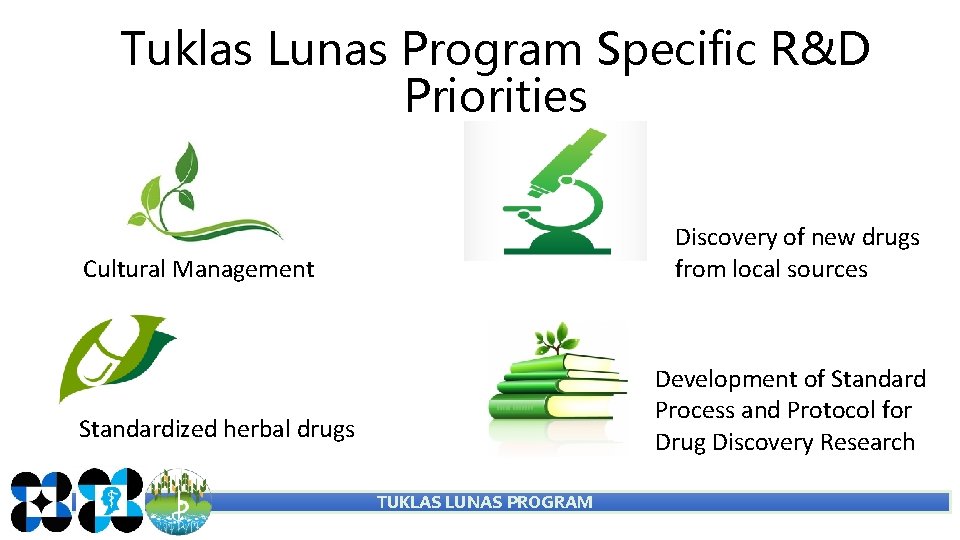 Tuklas Lunas Program Specific R&D Priorities

Cultural Management

Discovery of new drugs from local sources

Standardized herbal drugs

Development of Standard Process and Protocol for Drug Discovery Research

TUKLAS LUNAS PROGRAM